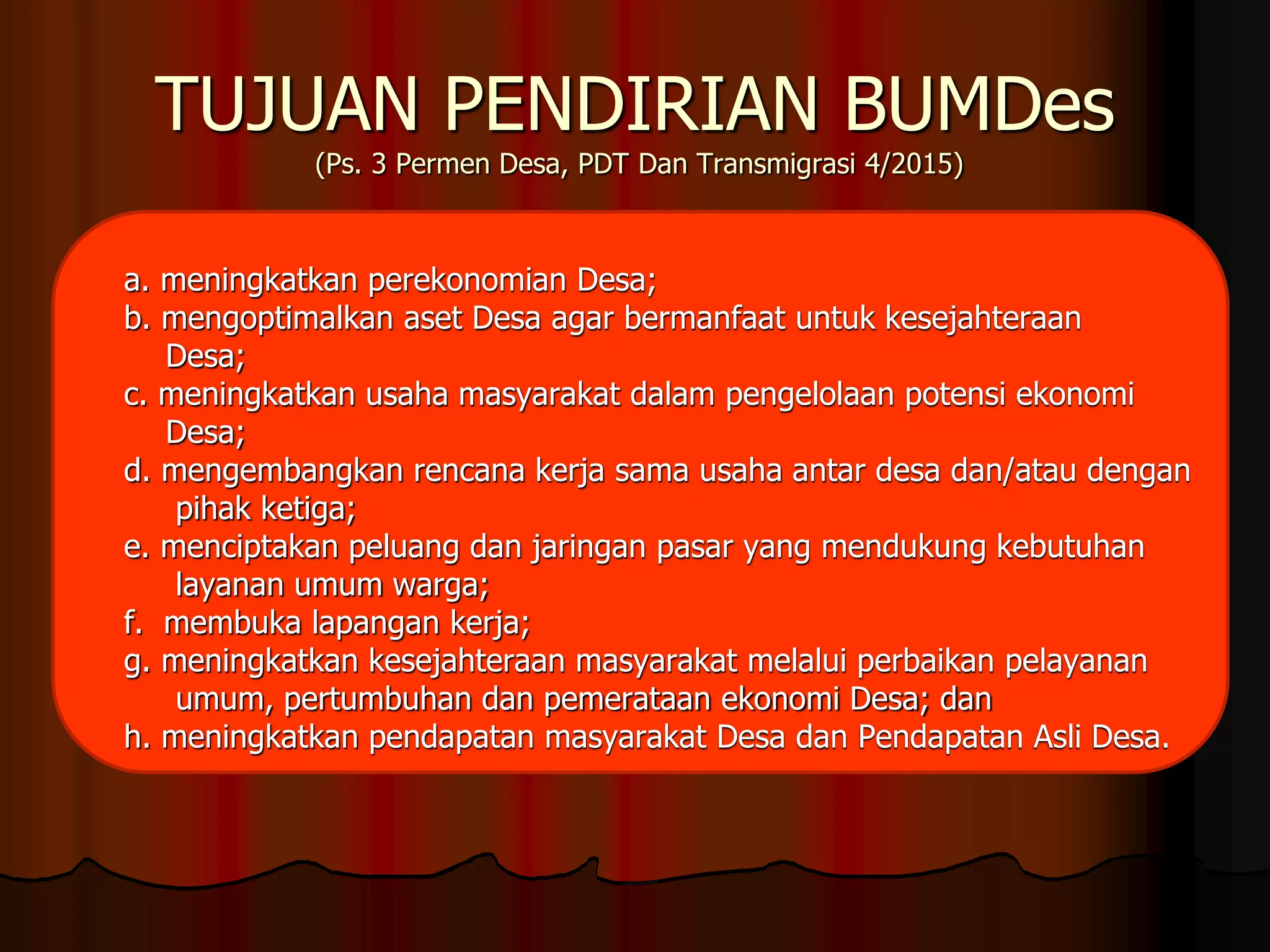 TUJUAN PENDIRIAN BUMDes
(Ps. 3 Permen Desa, PDT Dan Transmigrasi 4/2015)

a. meningkatkan perekonomian Desa;
b. mengoptimalkan aset Desa agar bermanfaat untuk kesejahteraan Desa;
c. meningkatkan usaha masyarakat dalam pengelolaan potensi ekonomi Desa;
d. mengembangkan rencana kerja sama usaha antar desa dan/atau dengan pihak ketiga;
e. menciptakan peluang dan jaringan pasar yang mendukung kebutuhan layanan umum warga;
f. membuka lapangan kerja;
g. meningkatkan kesejahteraan masyarakat melalui perbaikan pelayanan umum, pertumbuhan dan pemerataan ekonomi Desa; dan
h. meningkatkan pendapatan masyarakat Desa dan Pendapatan Asli Desa.